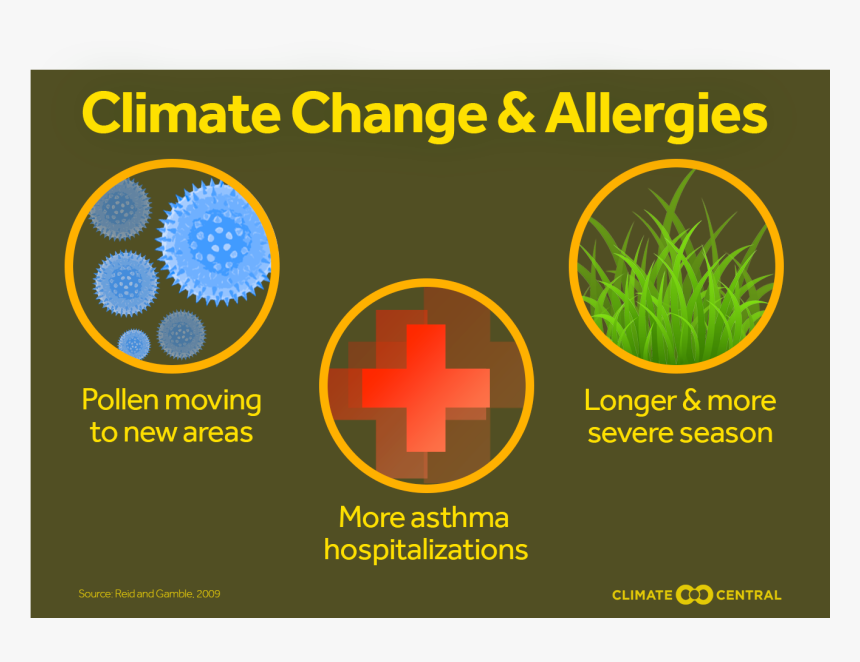 Climate Change & Allergies

Pollen moving to new areas

More asthma hospitalizations

Longer & more severe season

Source: Reid and Gamble, 2009

CLIMATE CENTRAL